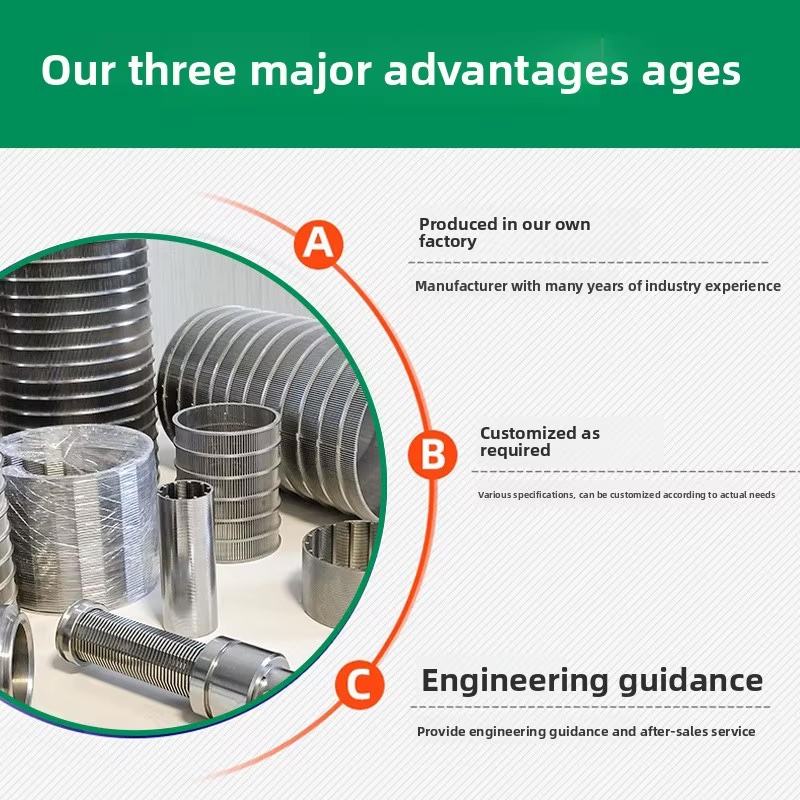 Our three major advantages ages

A

Produced in our own factory

Manufacturer with many years of industry experience

B

Customized as required

Various specifications, can be customized according to actual needs

C

Engineering guidance

Provide engineering guidance and after-sales service